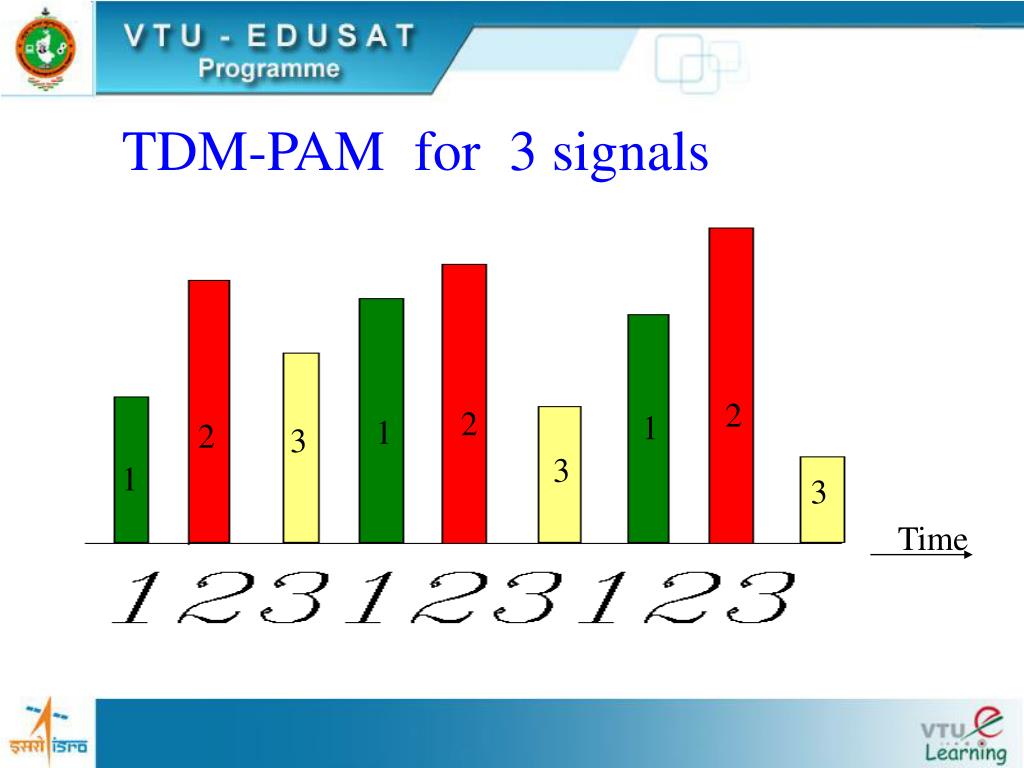 VTU - EDUSAT
Programme

TDM-PAM for 3 signals

1
2
3
1
2
3
1
2
3

Time

1 2 3 1 2 3 1 2 3

इसरो isro

VTU e Learning